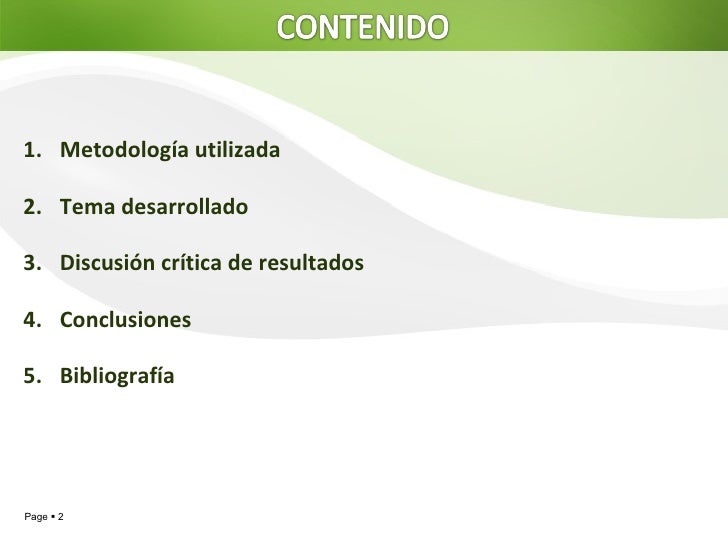 CONTENIDO

1. Metodología utilizada

2. Tema desarrollado

3. Discusión crítica de resultados

4. Conclusiones

5. Bibliografía

Page ▪ 2